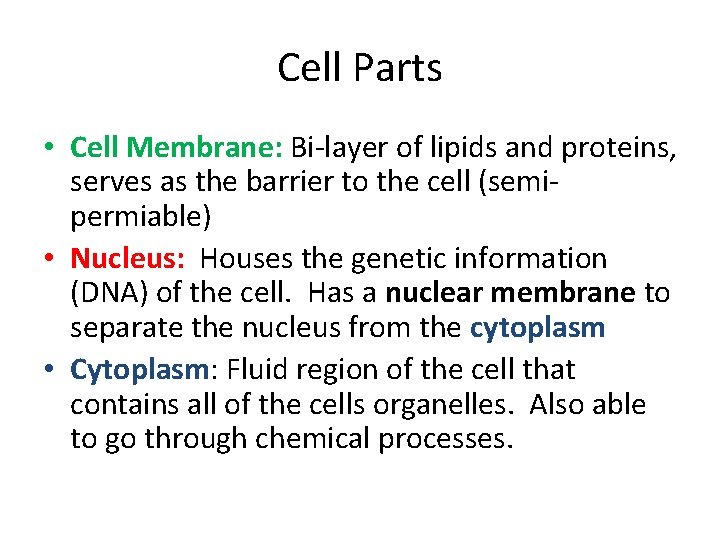 Cell Parts

• Cell Membrane: Bi-layer of lipids and proteins, serves as the barrier to the cell (semi-permiable)

• Nucleus: Houses the genetic information (DNA) of the cell. Has a nuclear membrane to separate the nucleus from the cytoplasm

• Cytoplasm: Fluid region of the cell that contains all of the cells organelles. Also able to go through chemical processes.